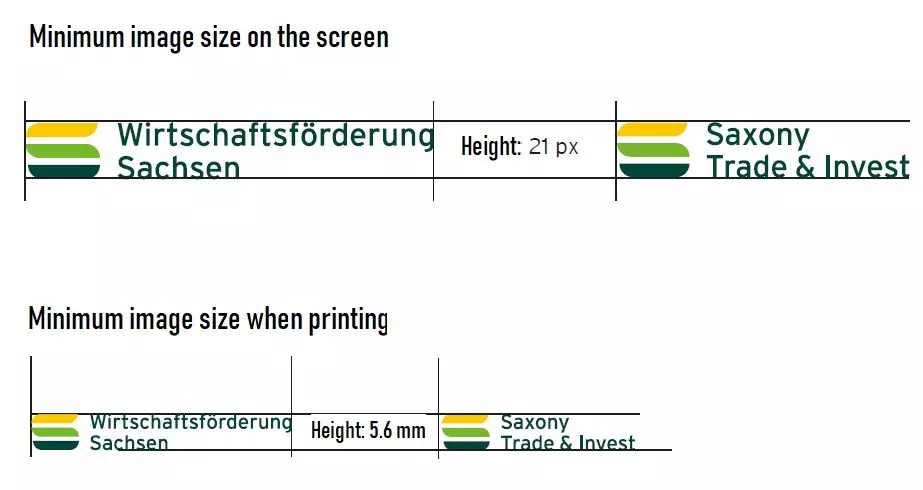 Minimum image size on the screen

Wirtschaftsförderung Sachsen

Height: 21 px

Saxony Trade & Invest

Minimum image size when printing

Wirtschaftsförderung Sachsen

Height: 5.6 mm

Saxony Trade & Invest